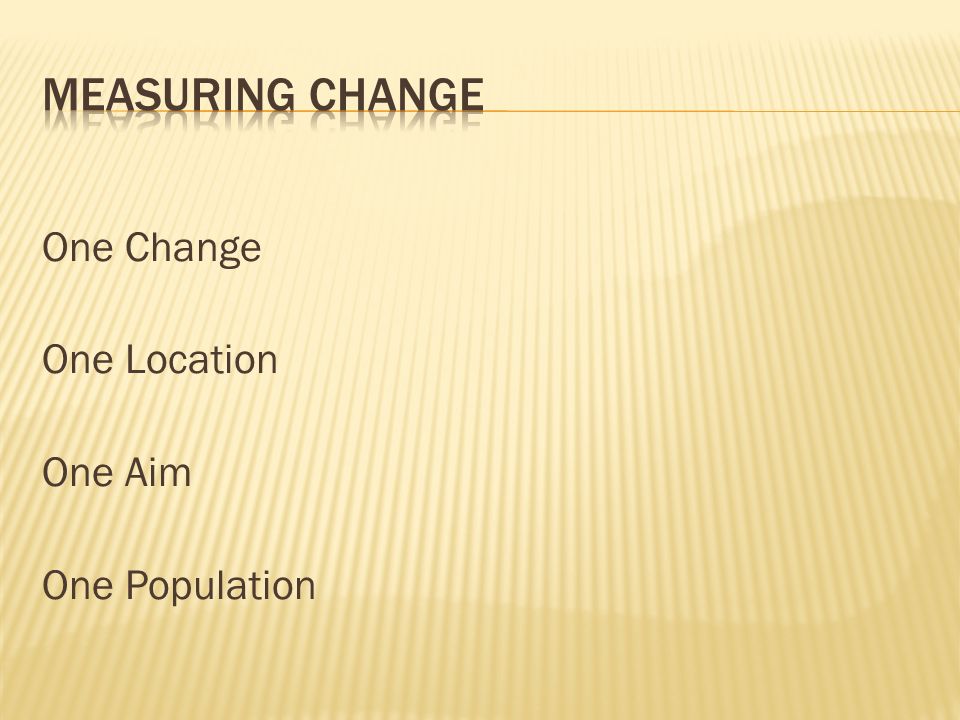 MEASURING CHANGE

One Change

One Location

One Aim

One Population